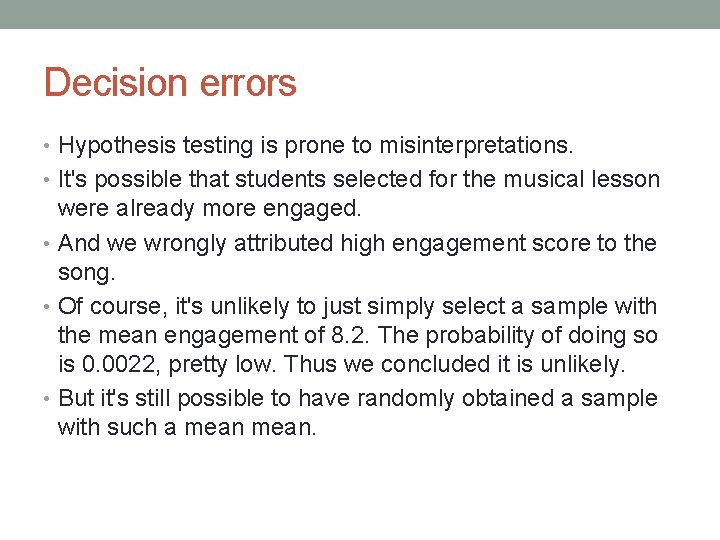 Decision errors

• Hypothesis testing is prone to misinterpretations.
• It's possible that students selected for the musical lesson were already more engaged.
• And we wrongly attributed high engagement score to the song.
• Of course, it's unlikely to just simply select a sample with the mean engagement of 8.2. The probability of doing so is 0.0022, pretty low. Thus we concluded it is unlikely.
• But it's still possible to have randomly obtained a sample with such a mean mean.